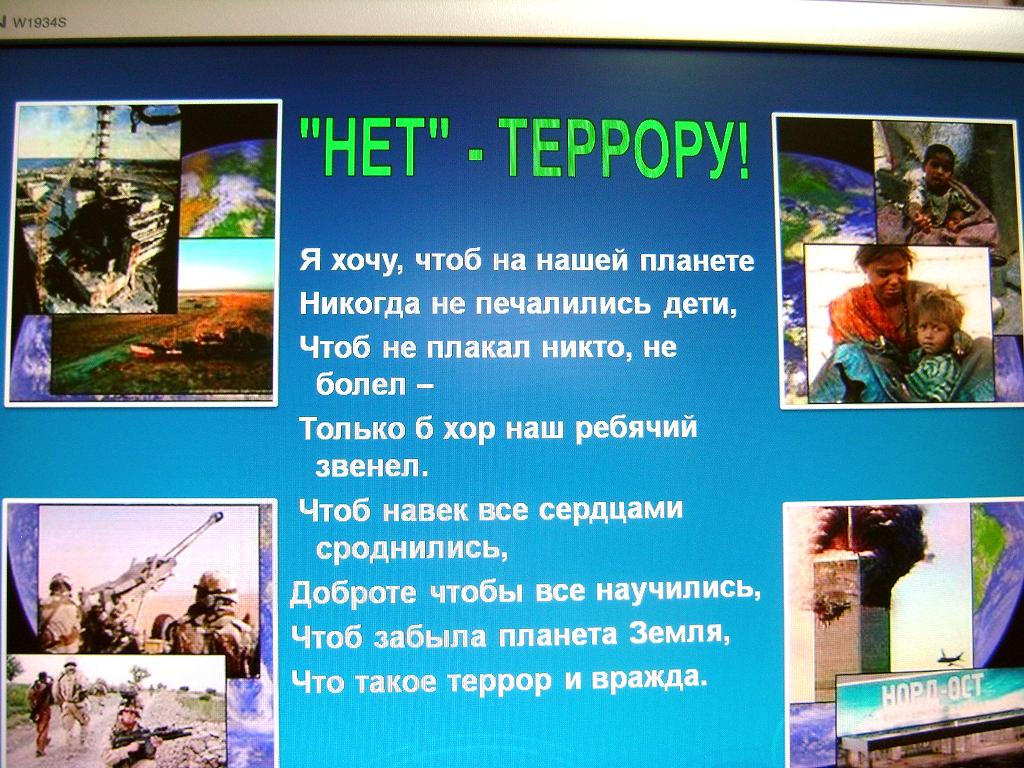 W1934S

"НЕТ" - ТЕРРОРУ!

Я хочу, чтоб на нашей планете
Никогда не печалились дети,
Чтоб не плакал никто, не болел –
Только б хор наш ребячий звенел.
Чтоб навек все сердцами сроднились,
Доброте чтобы все научились,
Чтоб забыла планета Земля,
Что такое террор и вражда.

НОРД-ОСТ